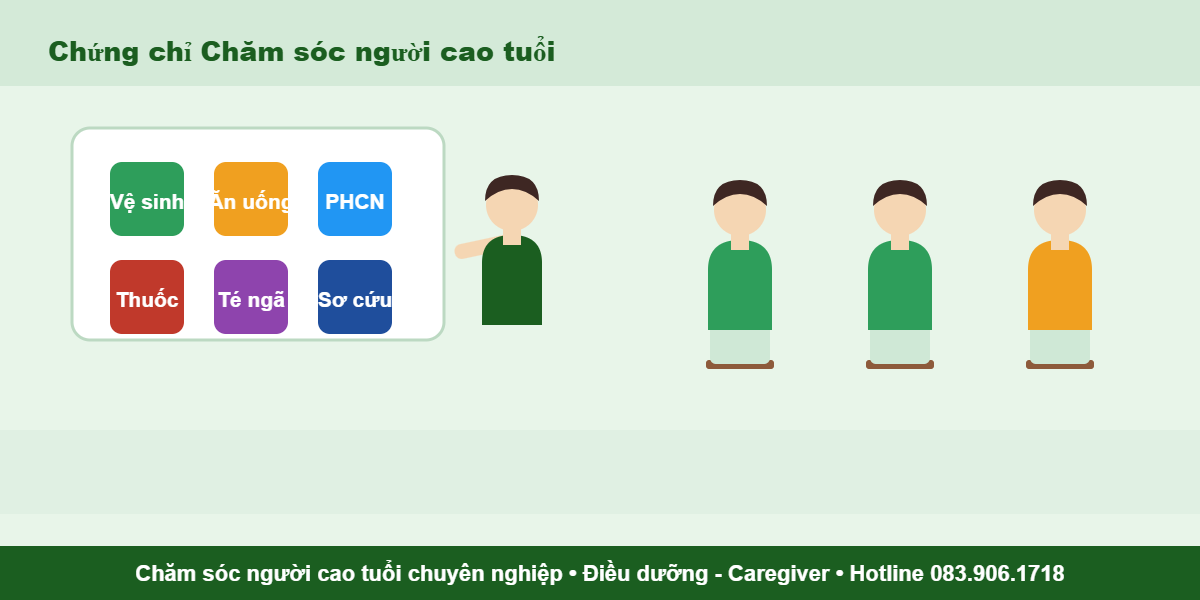 Chứng chỉ Chăm sóc người cao tuổi

Vệ sinh
Ăn uống
PHCN
Thuốc
Té ngã
Sơ cứu

Chăm sóc người cao tuổi chuyên nghiệp • Điều dưỡng - Caregiver • Hotline 083.906.1718